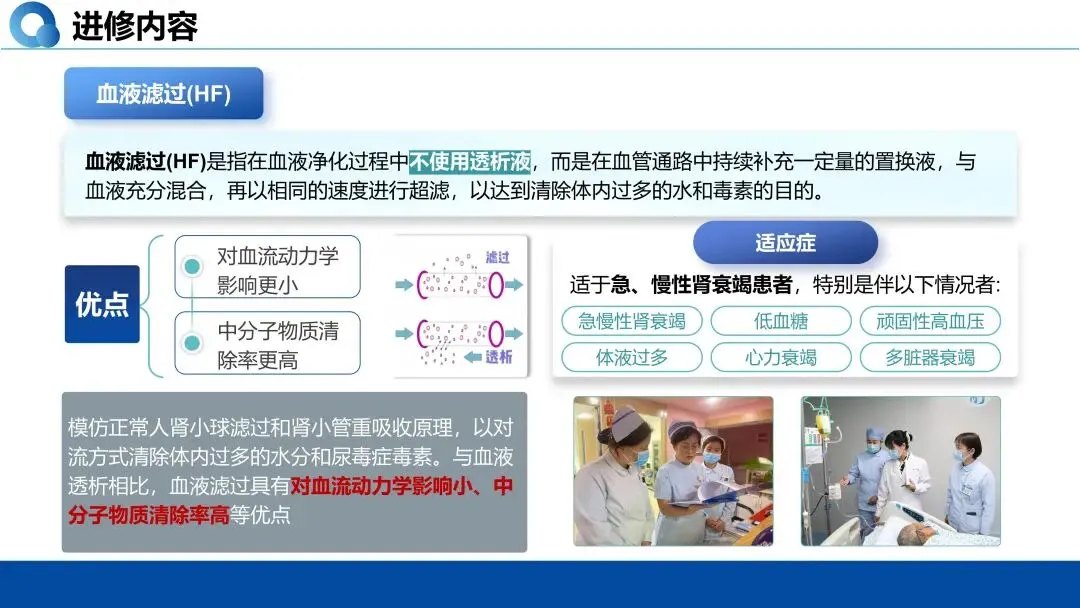 进修内容

血液滤过(HF)

血液滤过(HF)是指在血液净化过程中不使用透析液，而是在血管通路中持续补充一定量的置换液，与血液充分混合，再以相同的速度进行超滤，以达到清除体内过多的水和毒素的目的。

优点

对血流动力学影响更小

中分子物质清除率更高

滤过

透析

适应症

适于急、慢性肾衰竭患者，特别是伴以下情况者:

急慢性肾衰竭
低血糖
顽固性高血压
体液过多
心力衰竭
多脏器衰竭

模仿正常人肾小球滤过和肾小管重吸收原理，以对流方式清除体内过多的水分和尿毒症毒素。与血液透析相比，血液滤过具有对血流动力学影响小、中分子物质清除率高等优点